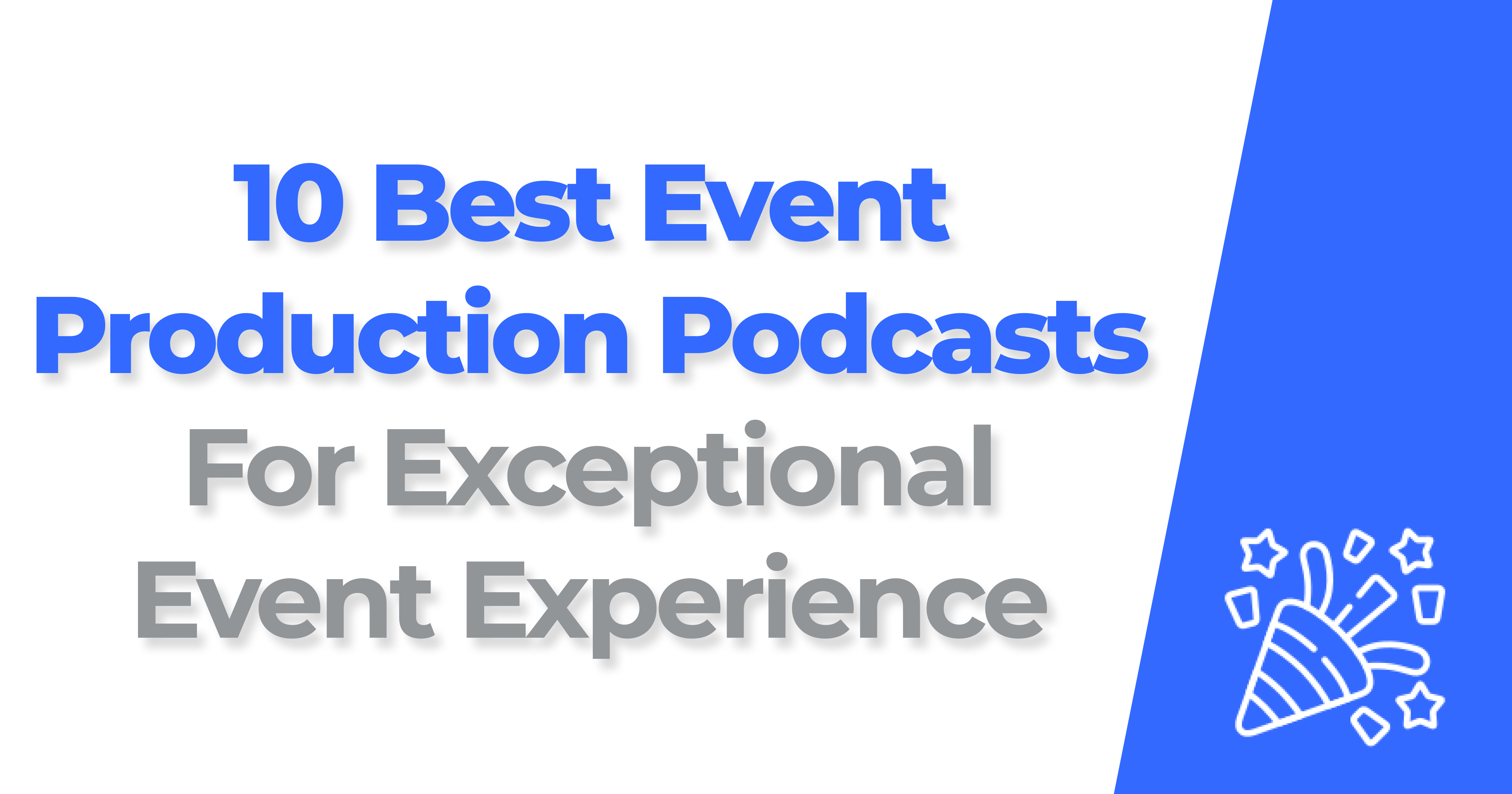 10 Best Event Production Podcasts For Exceptional Event Experience